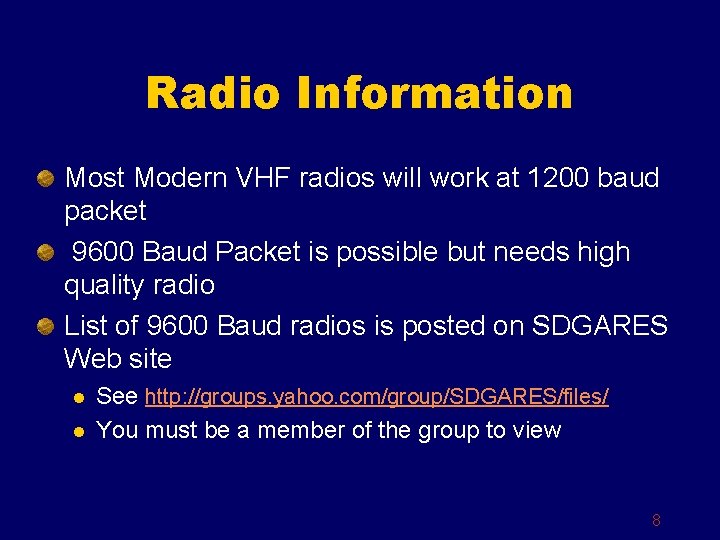 Radio Information

Most Modern VHF radios will work at 1200 baud packet

9600 Baud Packet is possible but needs high quality radio

List of 9600 Baud radios is posted on SDGARES Web site

See http://groups.yahoo.com/group/SDGARES/files/

You must be a member of the group to view

8